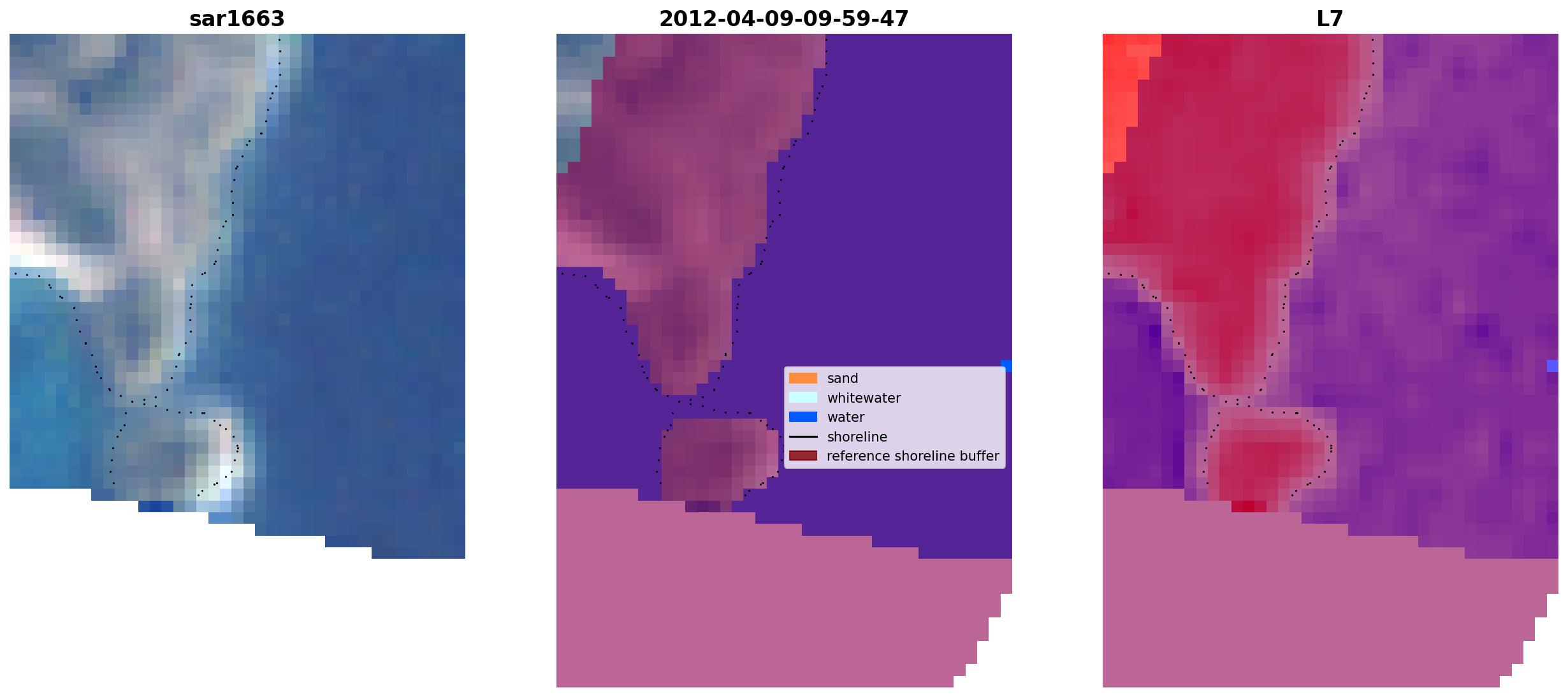 sar1663

2012-04-09-09-59-47

sand
whitewater
water
shoreline
reference shoreline buffer

L7